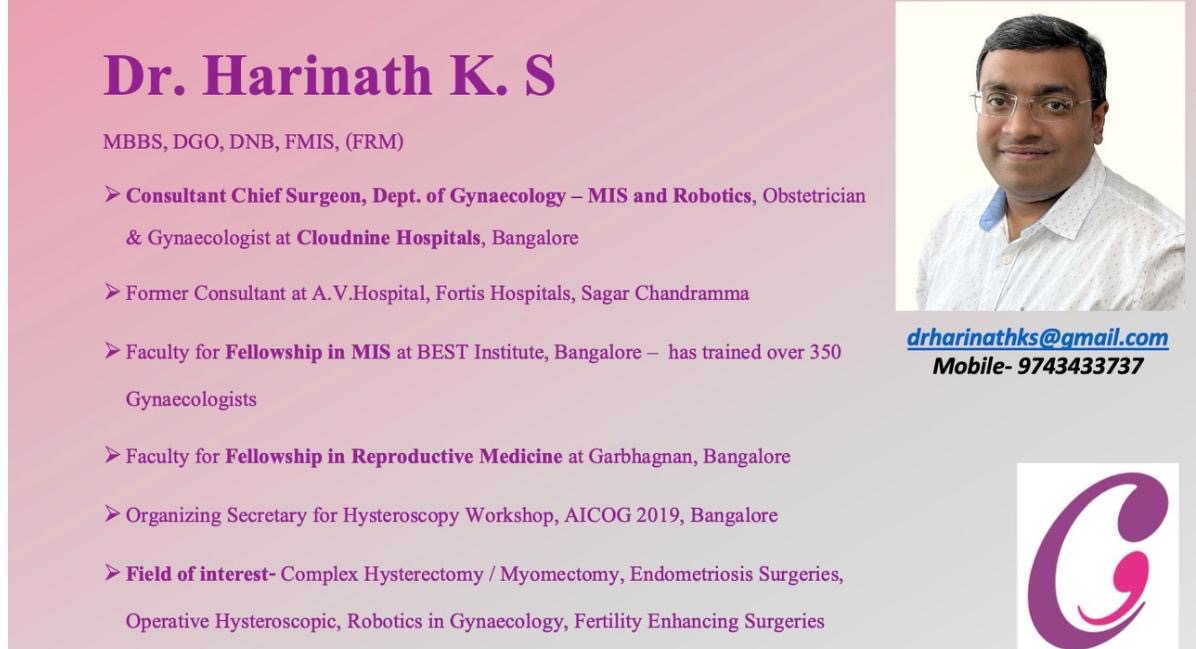 Dr. Harinath K. S

MBBS, DGO, DNB, FMIS, (FRM)

➢ Consultant Chief Surgeon, Dept. of Gynaecology – MIS and Robotics, Obstetrician & Gynaecologist at Cloudnine Hospitals, Bangalore

➢ Former Consultant at A.V.Hospital, Fortis Hospitals, Sagar Chandramma

➢ Faculty for Fellowship in MIS at BEST Institute, Bangalore – has trained over 350 Gynaecologists

➢ Faculty for Fellowship in Reproductive Medicine at Garbhagnan, Bangalore

➢ Organizing Secretary for Hysteroscopy Workshop, AICOG 2019, Bangalore

➢ Field of interest- Complex Hysterectomy / Myomectomy, Endometriosis Surgeries, Operative Hysteroscopic, Robotics in Gynaecology, Fertility Enhancing Surgeries

drharinathks@gmail.com
Mobile- 9743433737